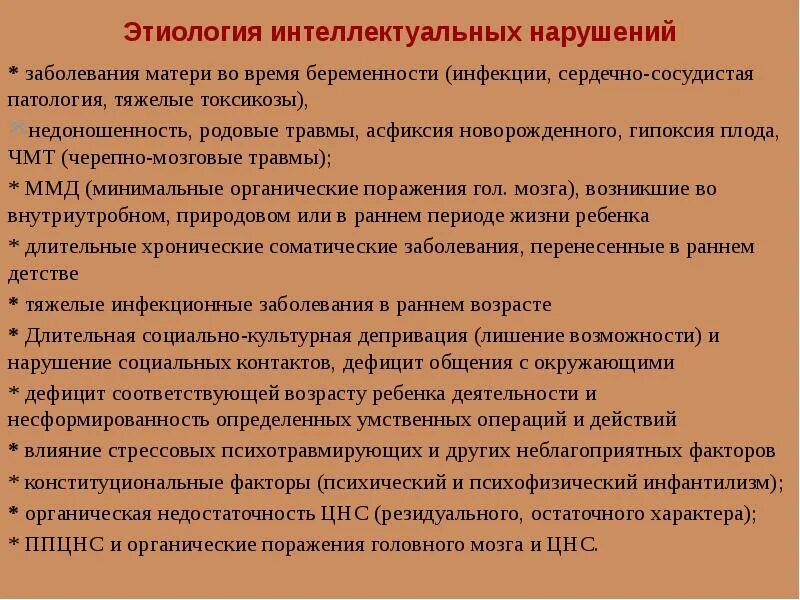 Этиология интеллектуальных нарушений

* заболевания матери во время беременности (инфекции, сердечно-сосудистая патология, тяжелые токсикозы),

недоношенность, родовые травмы, асфиксия новорожденного, гипоксия плода, ЧМТ (черепно-мозговые травмы);

* ММД (минимальные органические поражения гол. мозга), возникшие во внутриутробном, природовом или в раннем периоде жизни ребенка

* длительные хронические соматические заболевания, перенесенные в раннем детстве

* тяжелые инфекционные заболевания в раннем возрасте

* Длительная социально-культурная депривация (лишение возможности) и нарушение социальных контактов, дефицит общения с окружающими

* дефицит соответствующей возрасту ребенка деятельности и несформированность определенных умственных операций и действий

* влияние стрессовых психотравмирующих и других неблагоприятных факторов

* конституциональные факторы (психический и психофизический инфантилизм);

* органическая недостаточность ЦНС (резидуального, остаточного характера);

* ППЦНС и органические поражения головного мозга и ЦНС.